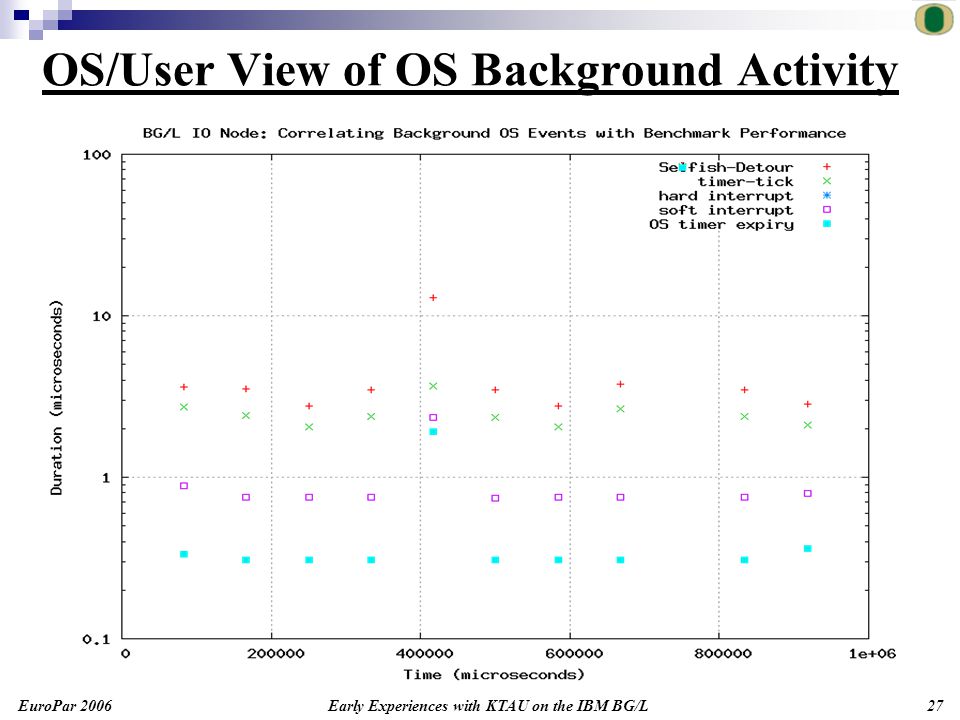 OS/User View of OS Background Activity

BG/L IO Node: Correlating Background OS Events with Benchmark Performance

Selfish-Detour
timer-tick
hard interrupt
soft interrupt
OS timer expiry

Duration (microseconds)

100
10
1
0.1

0
200000
400000
600000
800000
1e+06

Time (microseconds)

EuroPar 2006

Early Experiences with KTAU on the IBM BG/L

27